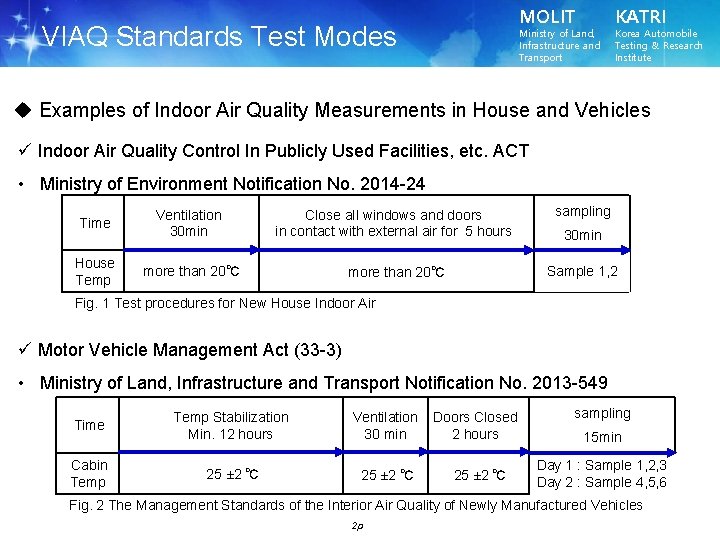 VIAQ Standards Test Modes

MOLIT
Ministry of Land, Infrastructure and Transport

KATRI
Korea Automobile Testing & Research Institute

◆ Examples of Indoor Air Quality Measurements in House and Vehicles

✓ Indoor Air Quality Control In Publicly Used Facilities, etc. ACT

• Ministry of Environment Notification No. 2014-24

| Time | Ventilation 30min | Close all windows and doors in contact with external air for 5 hours | sampling 30min |
|---|---|---|---|
| House Temp | more than 20℃ | more than 20℃ | Sample 1,2 |

Fig. 1 Test procedures for New House Indoor Air

✓ Motor Vehicle Management Act (33-3)

• Ministry of Land, Infrastructure and Transport Notification No. 2013-549

| Time | Temp Stabilization Min. 12 hours | Ventilation 30 min | Doors Closed 2 hours | sampling 15min |
|---|---|---|---|---|
| Cabin Temp | 25 ±2 ℃ | 25 ±2 ℃ | 25 ±2 ℃ | Day 1 : Sample 1,2,3 Day 2 : Sample 4,5,6 |

Fig. 2 The Management Standards of the Interior Air Quality of Newly Manufactured Vehicles

2p